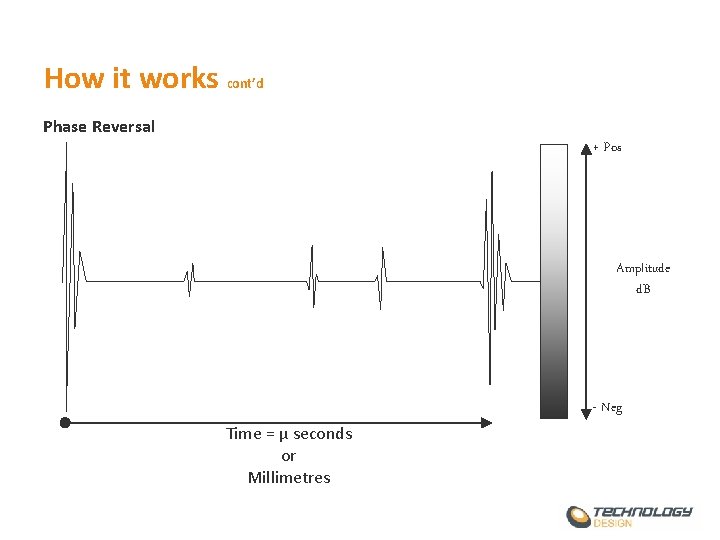 How it works cont'd

Phase Reversal

+ Pos

Amplitude dB

- Neg

Time = μ seconds
or
Millimetres

TECHNOLOGY DESIGN